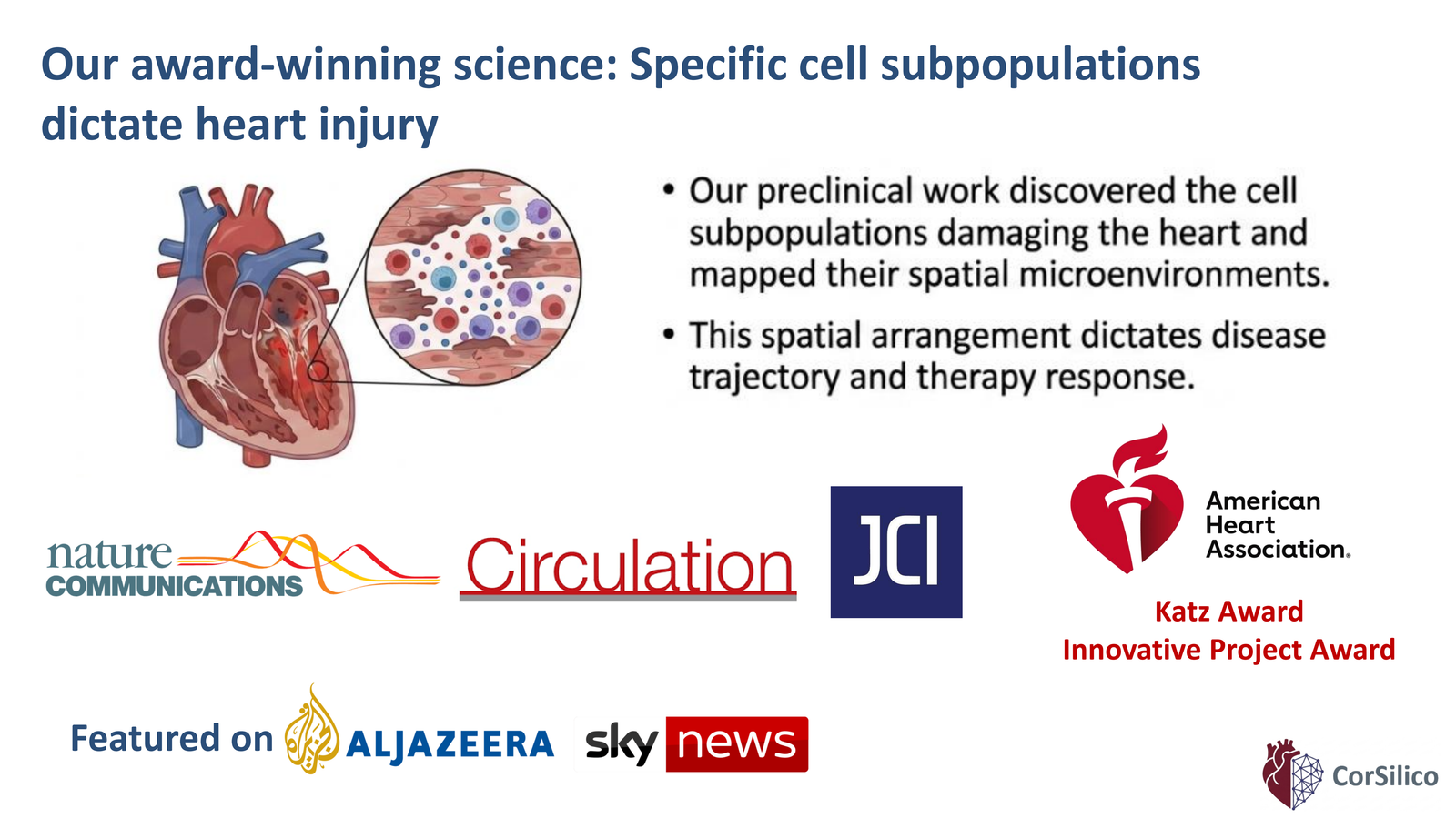 Our award-winning science: Specific cell subpopulations dictate heart injury

• Our preclinical work discovered the cell subpopulations damaging the heart and mapped their spatial microenvironments.

• This spatial arrangement dictates disease trajectory and therapy response.

nature COMMUNICATIONS

Circulation

JCI

American Heart Association.

Katz Award
Innovative Project Award

Featured on ALJAZEERA sky news

CorSilico